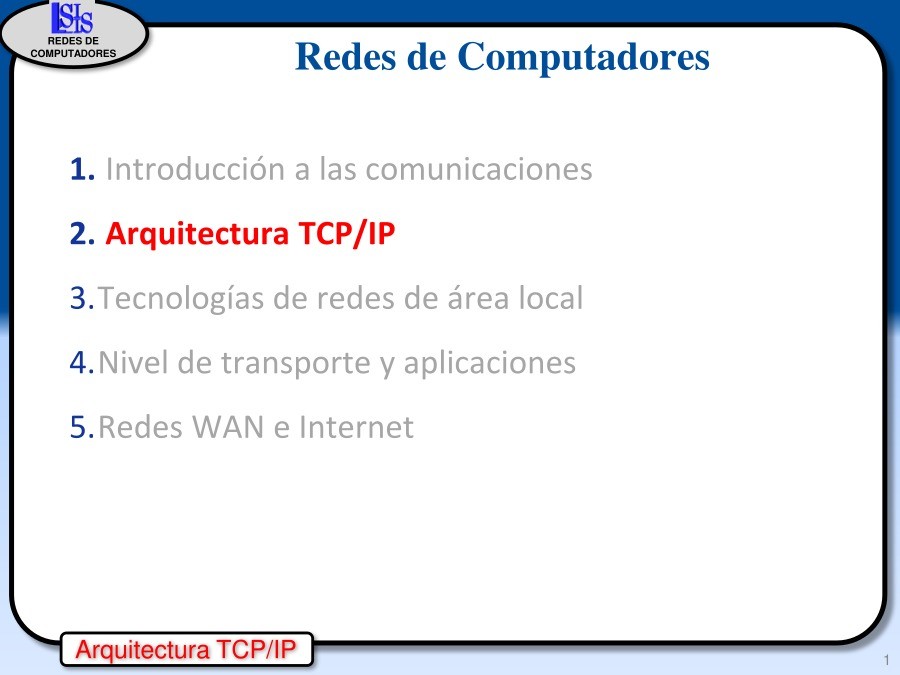 ISIS
REDES DE COMPUTADORES

Redes de Computadores

1. Introducción a las comunicaciones

2. Arquitectura TCP/IP

3.Tecnologías de redes de área local

4.Nivel de transporte y aplicaciones

5.Redes WAN e Internet

Arquitectura TCP/IP

1